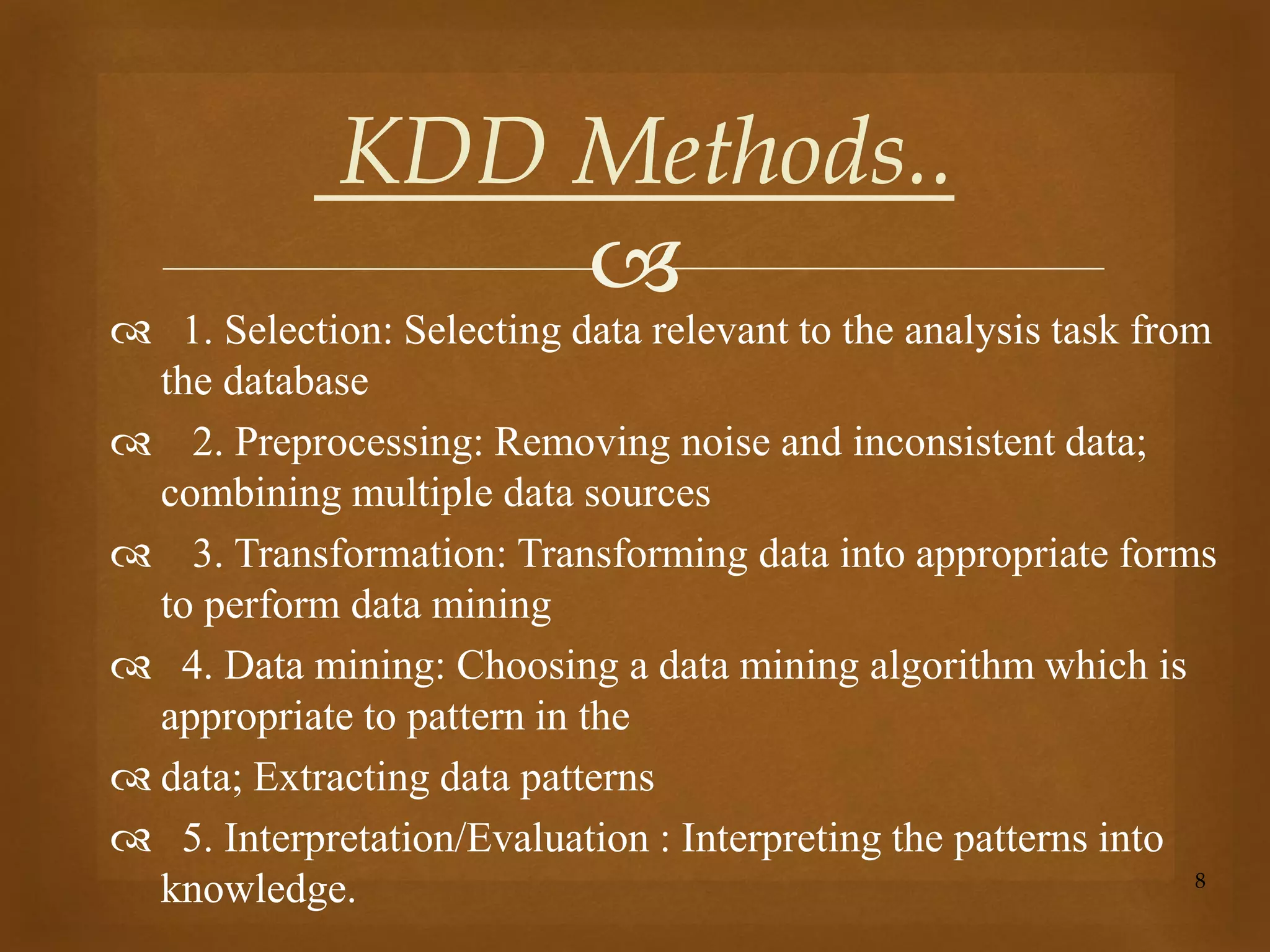 KDD Methods..

1. Selection: Selecting data relevant to the analysis task from the database

2. Preprocessing: Removing noise and inconsistent data; combining multiple data sources

3. Transformation: Transforming data into appropriate forms to perform data mining

4. Data mining: Choosing a data mining algorithm which is appropriate to pattern in the

data; Extracting data patterns

5. Interpretation/Evaluation : Interpreting the patterns into knowledge.

8